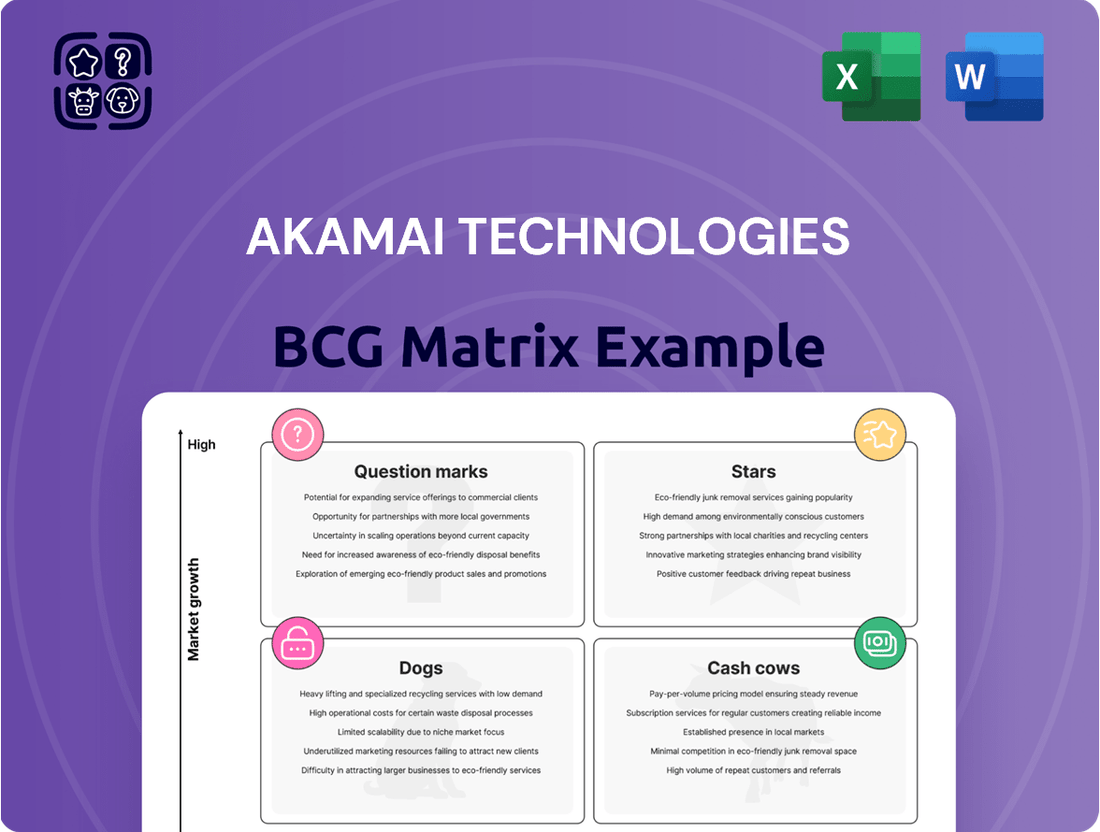 X

W

AKAMAI TECHNOLOGIES

BCG Matrix Example

High

Market growth

Question marks

Potential for expanding service offerings to commercial clients

Opportunity for partnerships with more local governments

Uncertainty in scaling operations beyond current capacity

Need for increased awareness of eco-friendly disposal benefits

Exploration of emerging eco-friendly product sales and promotions

Stars

Eco-friendly junk removal services gaining popularity

High demand among environmentally conscious customers

Strong partnerships with local charities and recycling centers

Innovative marketing strategies enhancing brand visibility

Positive customer feedback driving repeat business

Dogs

Heavy lifting and specialized recycling services with low demand

High operational costs for certain waste disposal processes

Limited scalability due to niche market focus

Underutilized marketing resources failing to attract new clients

Difficulty in attracting larger businesses to eco-friendly services

Cash cows

Pay-per-volume pricing model ensuring steady revenue

Subscription services for regular customers creating reliable income

Established presence in local markets

Minimal competition in eco-friendly junk removal space

High volume of repeat customers and referrals